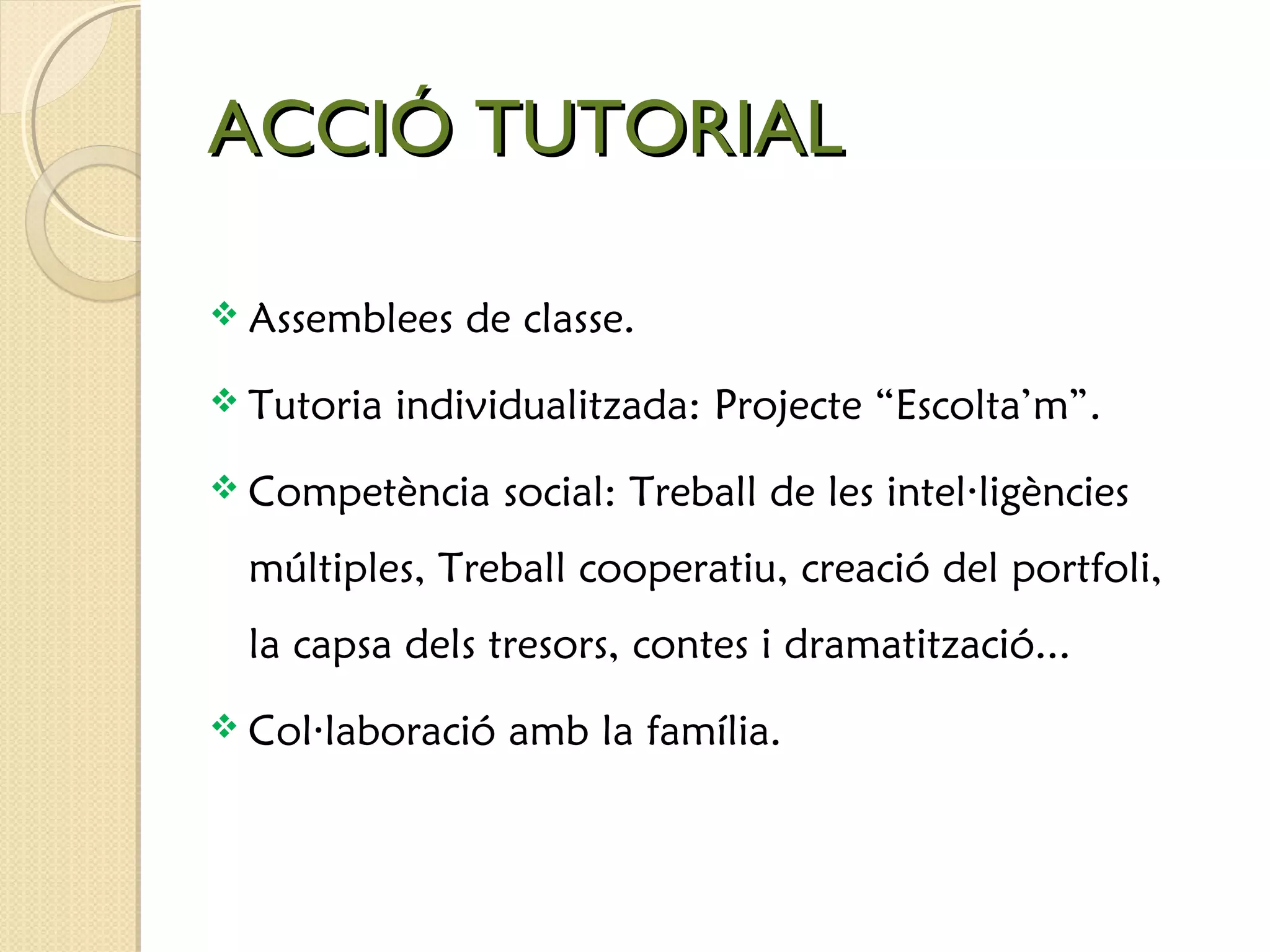 ACCIÓ TUTORIAL

❖ Assemblees de classe.

❖ Tutoria individualitzada: Projecte “Escolta’m”.

❖ Competència social: Treball de les intel·ligències múltiples, Treball cooperatiu, creació del portfoli, la capsa dels tresors, contes i dramatització...

❖ Col·laboració amb la família.